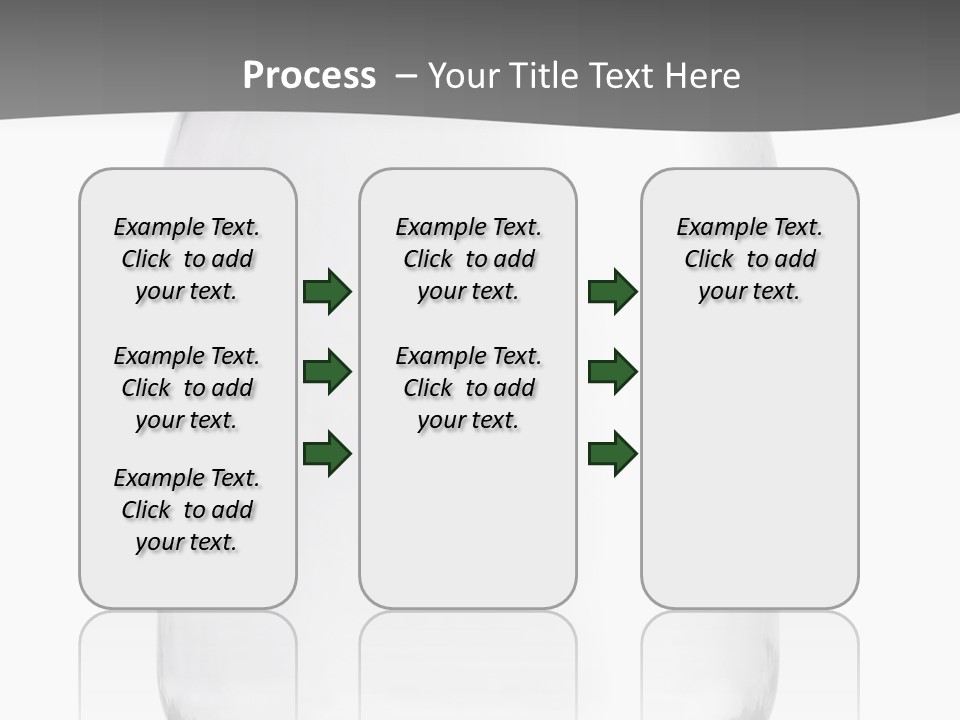 Process – Your Title Text Here

Example Text. Click to add your text.

Example Text. Click to add your text.

Example Text. Click to add your text.

Example Text. Click to add your text.

Example Text. Click to add your text.

Example Text. Click to add your text.